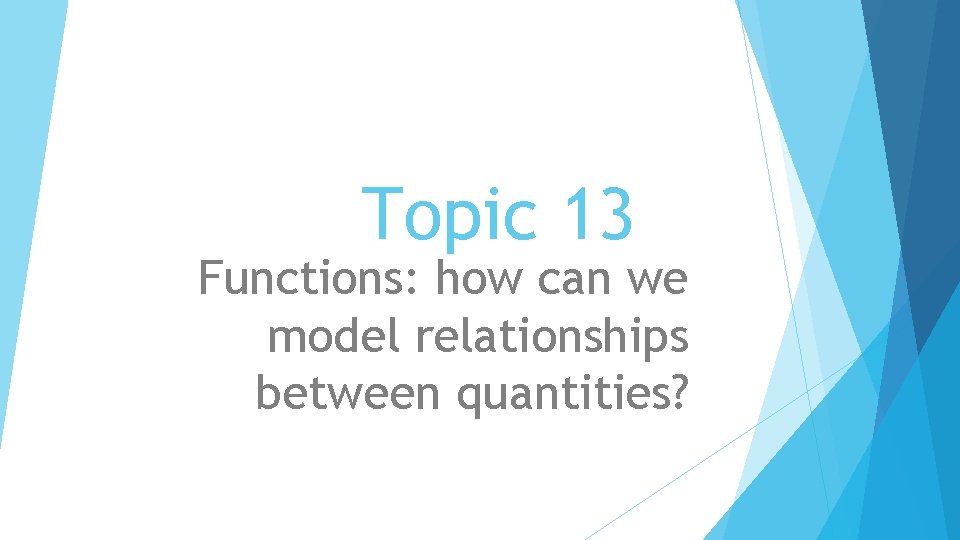 Topic 13

Functions: how can we model relationships between quantities?